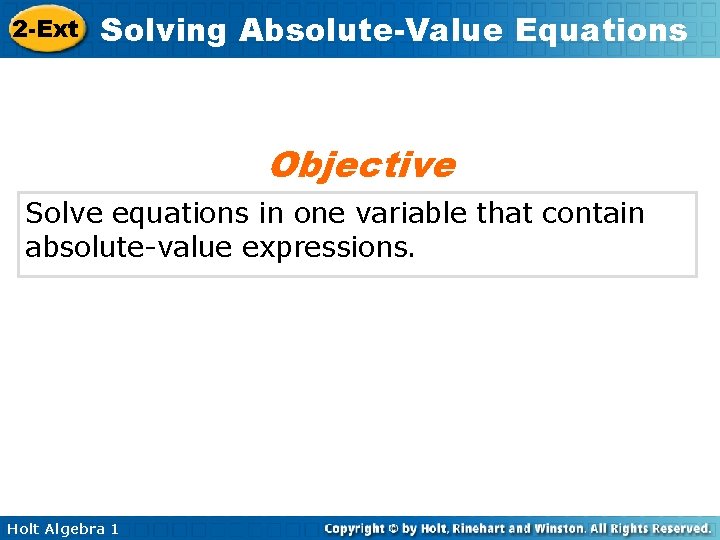 2-Ext Solving Absolute-Value Equations

Objective

Solve equations in one variable that contain absolute-value expressions.

Holt Algebra 1

Copyright © by Holt, Rinehart and Winston. All Rights Reserved.